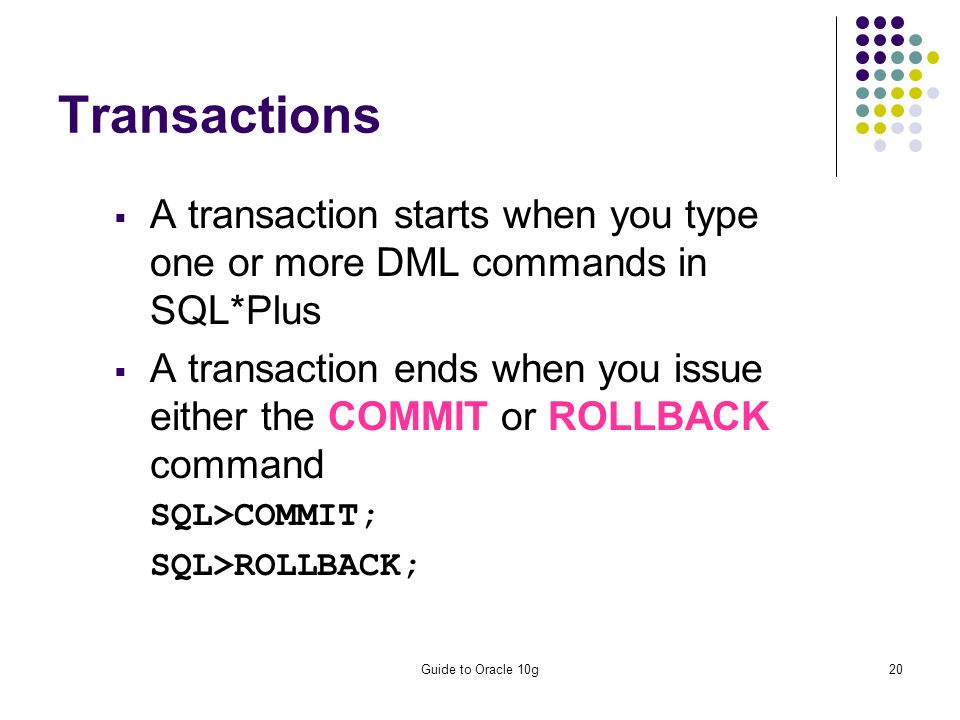 Transactions

▪ A transaction starts when you type one or more DML commands in SQL*Plus

▪ A transaction ends when you issue either the COMMIT or ROLLBACK command

SQL>COMMIT;

SQL>ROLLBACK;

Guide to Oracle 10g

20